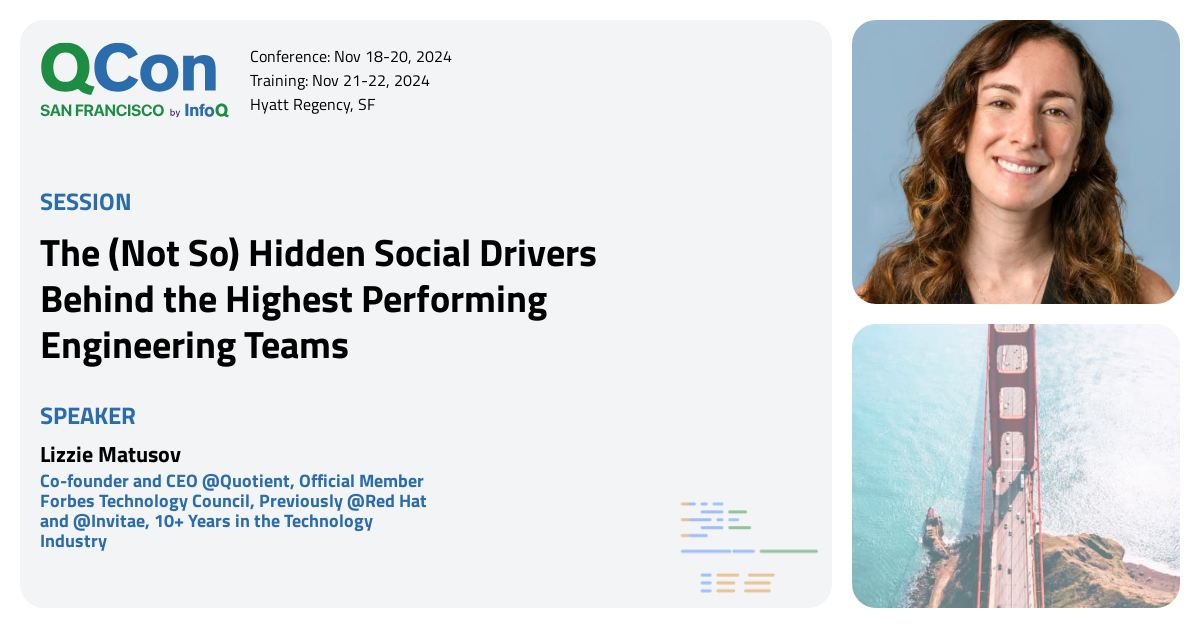 QCon SAN FRANCISCO by InfoQ

Conference: Nov 18-20, 2024
Training: Nov 21-22, 2024
Hyatt Regency, SF

SESSION

The (Not So) Hidden Social Drivers Behind the Highest Performing Engineering Teams

SPEAKER

Lizzie Matusov

Co-founder and CEO @Quotient, Official Member Forbes Technology Council, Previously @Red Hat and @Invitae, 10+ Years in the Technology Industry